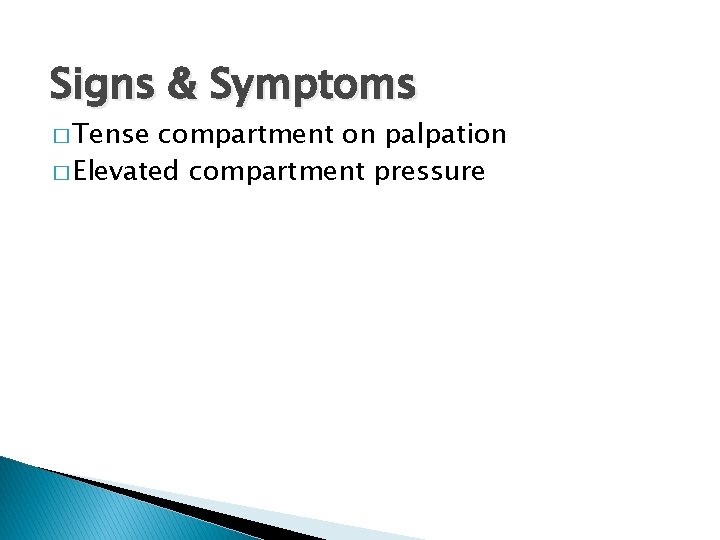 Signs & Symptoms

□ Tense compartment on palpation
□ Elevated compartment pressure